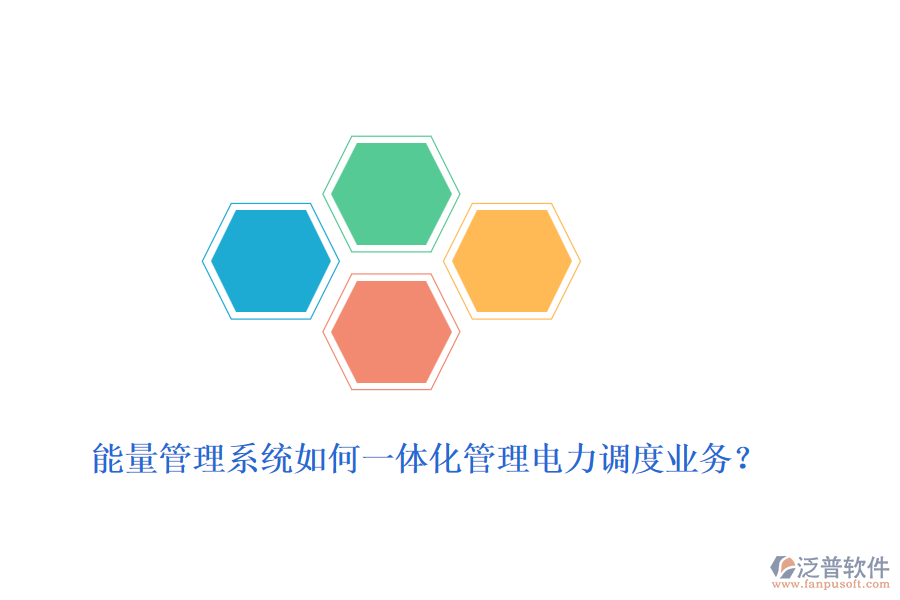 能量管理系统如何一体化管理电力调度业务？

泛普软件
www.fanpusoft.com